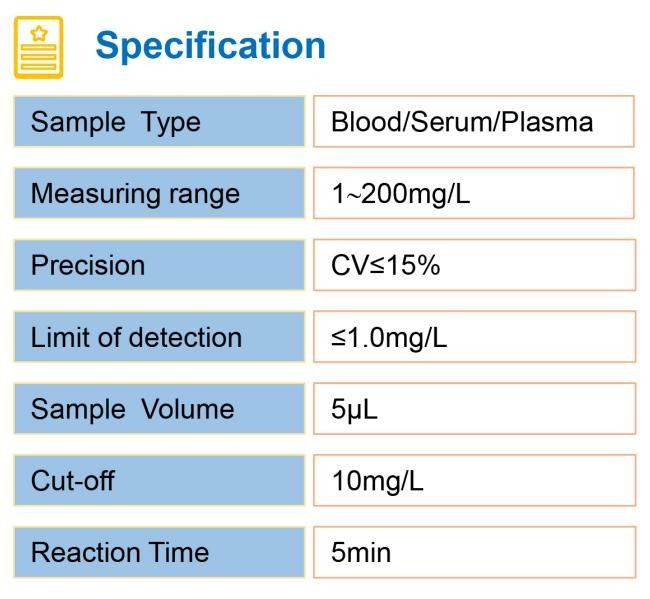 Specification

| Sample Type | Blood/Serum/Plasma |
|---|---|
| Measuring range | 1~200mg/L |
| Precision | CV≤15% |
| Limit of detection | ≤1.0mg/L |
| Sample Volume | 5μL |
| Cut-off | 10mg/L |
| Reaction Time | 5min |